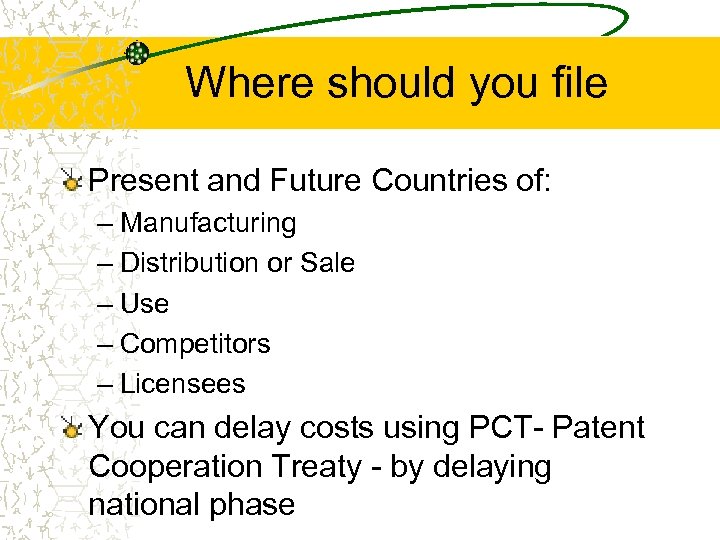 Where should you file

Present and Future Countries of:
– Manufacturing
– Distribution or Sale
– Use
– Competitors
– Licensees

You can delay costs using PCT- Patent Cooperation Treaty - by delaying national phase